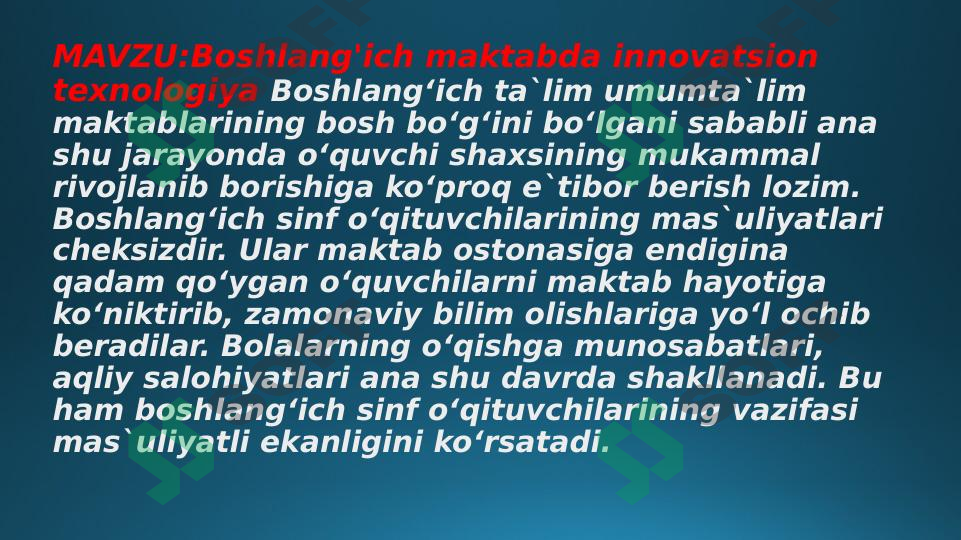 MAVZU:Boshlang'ich maktabda innovatsion texnologiya Boshlang‘ich ta`lim umumta`lim maktablarining bosh bo‘g‘ini bo‘lgani sababli ana shu jarayonda o‘quvchi shaxsining mukammal rivojlanib borishiga ko‘proq e`tibor berish lozim. Boshlang‘ich sinf o‘qituvchilarining mas`uliyatlari cheksizdir. Ular maktab ostonasiga endigina qadam qo‘ygan o‘quvchilarni maktab hayotiga ko‘niktirib, zamonaviy bilim olishlariga yo‘l ochib beradilar. Bolalarning o‘qishga munosabatlari, aqliy salohiyatlari ana shu davrda shakllanadi. Bu ham boshlang‘ich sinf o‘qituvchilarining vazifasi mas`uliyatli ekanligini ko‘rsatadi.